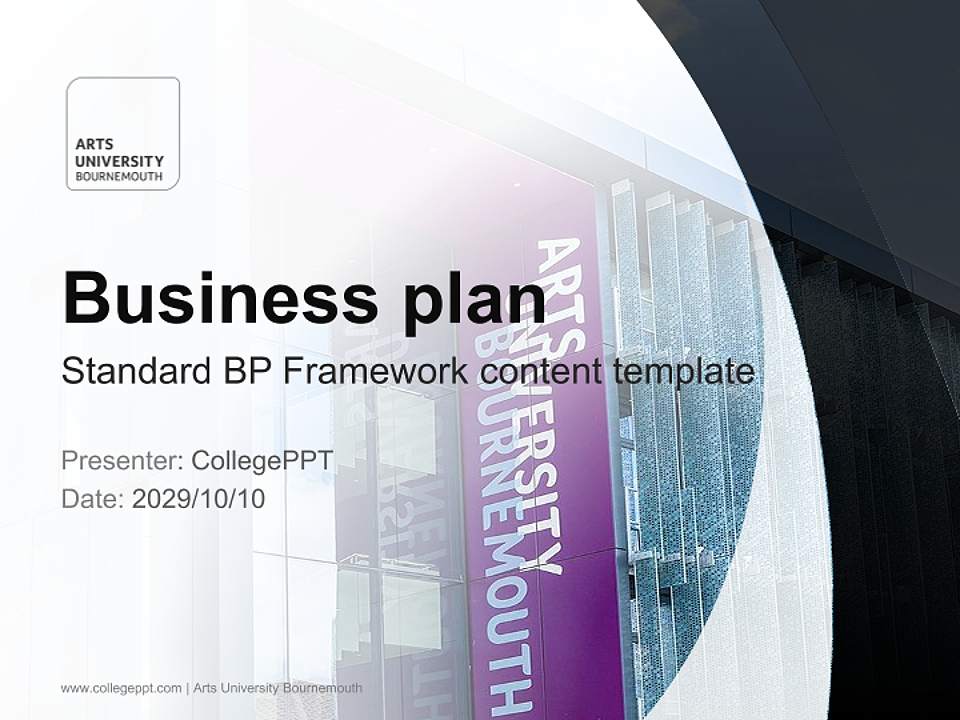 ARTS UNIVERSITY BOURNEMOUTH

Business plan

Standard BP Framework content template

Presenter: CollegePPT

Date: 2029/10/10

ARTS UNIVERSITY BOURNEMOUTH

www.collegeppt.com | Arts University Bournemouth